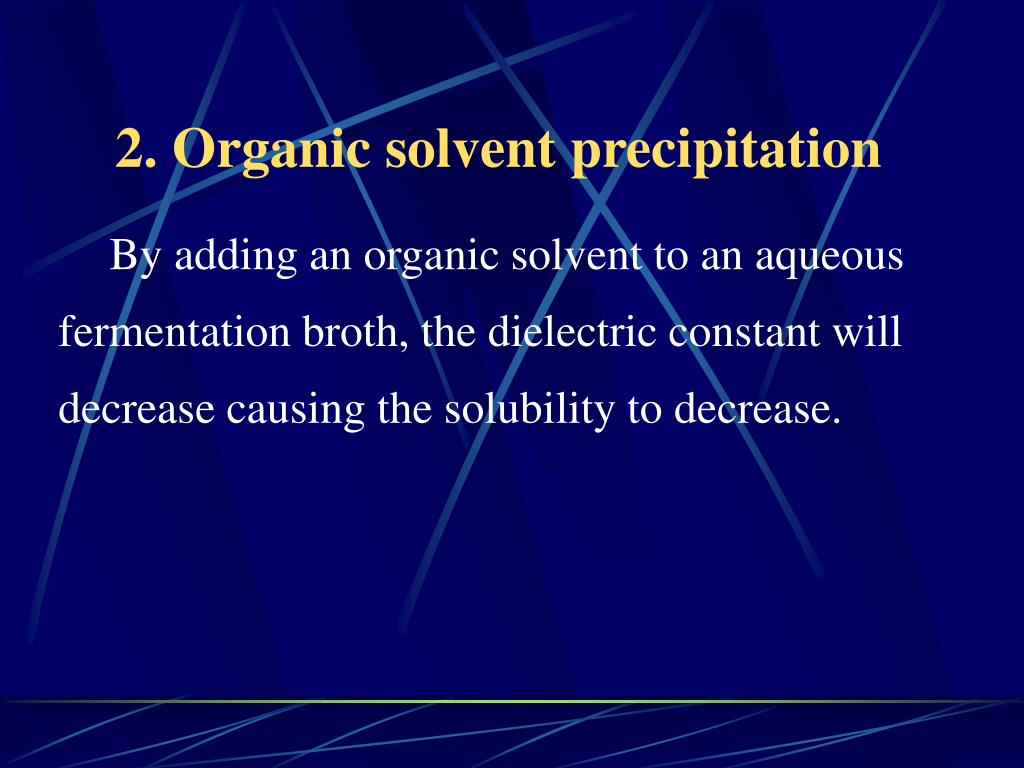 2. Organic solvent precipitation

By adding an organic solvent to an aqueous fermentation broth, the dielectric constant will decrease causing the solubility to decrease.